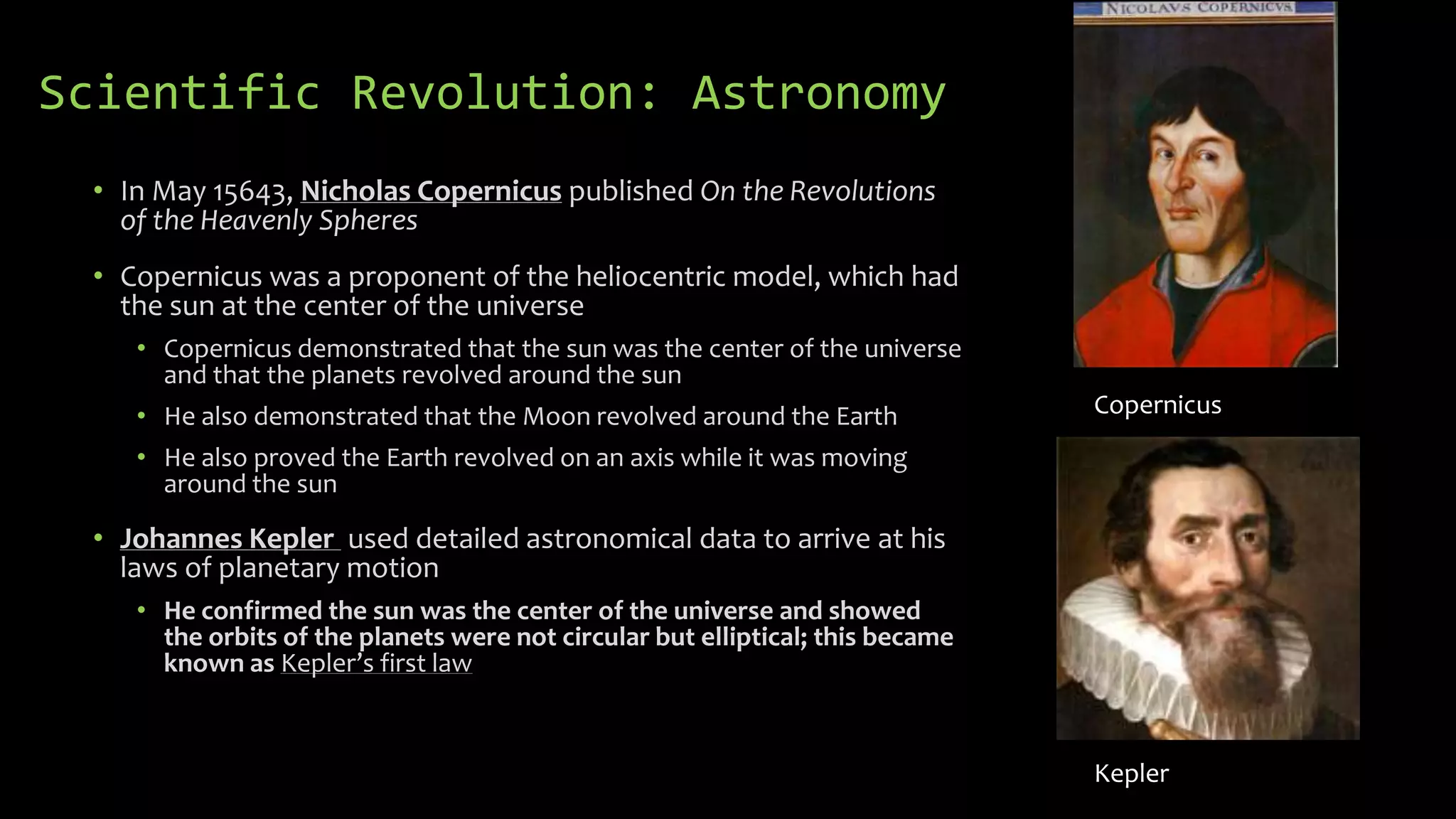 Scientific Revolution: Astronomy

• In May 15643, Nicholas Copernicus published On the Revolutions of the Heavenly Spheres

• Copernicus was a proponent of the heliocentric model, which had the sun at the center of the universe

• Copernicus demonstrated that the sun was the center of the universe and that the planets revolved around the sun

• He also demonstrated that the Moon revolved around the Earth

• He also proved the Earth revolved on an axis while it was moving around the sun

• Johannes Kepler used detailed astronomical data to arrive at his laws of planetary motion

• He confirmed the sun was the center of the universe and showed the orbits of the planets were not circular but elliptical; this became known as Kepler's first law

NICOLAVS COPERNICVS

Copernicus

Kepler